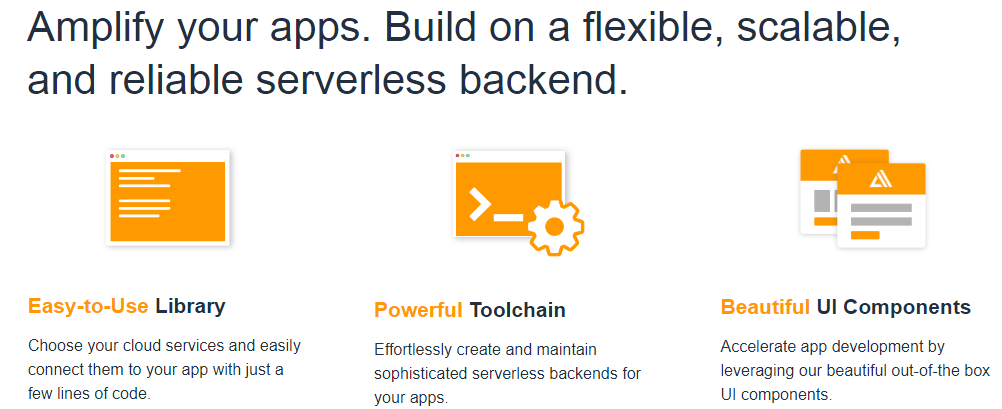 Amplify your apps. Build on a flexible, scalable, and reliable serverless backend.

Easy-to-Use Library

Choose your cloud services and easily connect them to your app with just a few lines of code.

Powerful Toolchain

Effortlessly create and maintain sophisticated serverless backends for your apps.

Beautiful UI Components

Accelerate app development by leveraging our beautiful out-of-the box UI components.